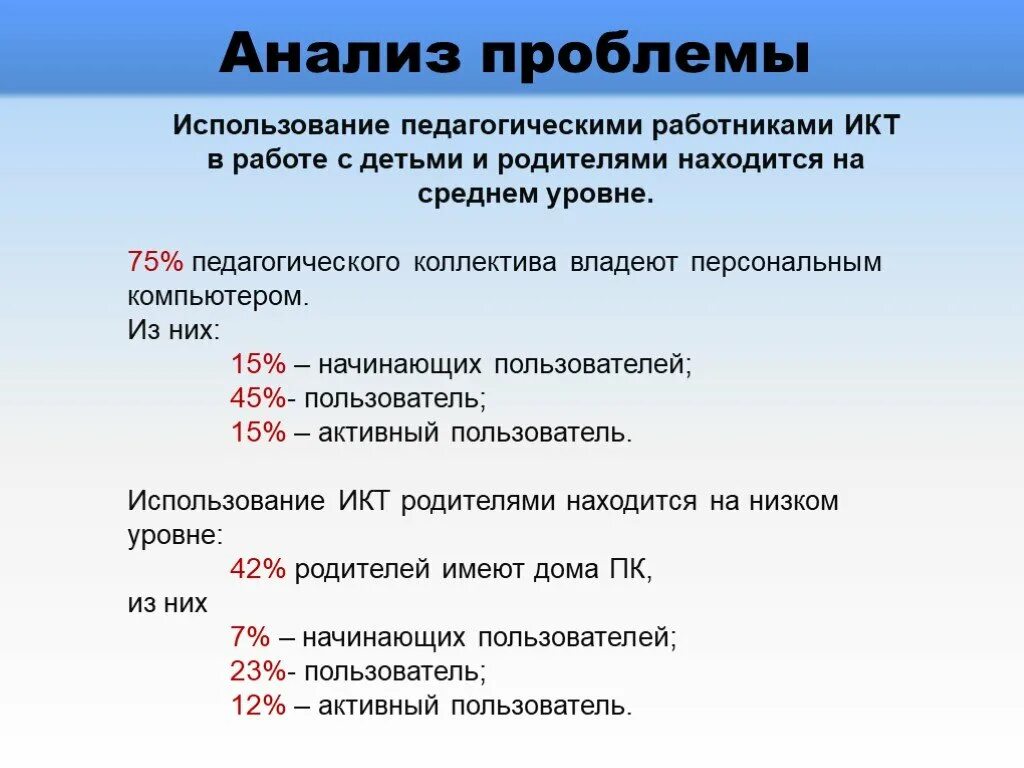 Анализ проблемы

Использование педагогическими работниками ИКТ в работе с детьми и родителями находится на среднем уровне.

75% педагогического коллектива владеют персональным компьютером.
Из них:
15% – начинающих пользователей;
45%- пользователь;
15% – активный пользователь.

Использование ИКТ родителями находится на низком уровне:
42% родителей имеют дома ПК,
из них
7% – начинающих пользователей;
23%- пользователь;
12% – активный пользователь.